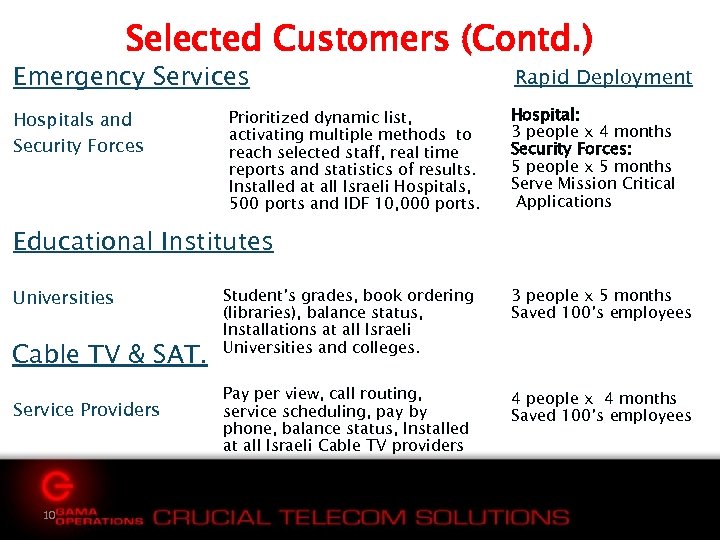 Selected Customers (Contd.)

Emergency Services

Rapid Deployment

Hospitals and Security Forces

Prioritized dynamic list, activating multiple methods to reach selected staff, real time reports and statistics of results. Installed at all Israeli Hospitals, 500 ports and IDF 10,000 ports.

Hospital:
3 people x 4 months
Security Forces:
5 people x 5 months
Serve Mission Critical Applications

Educational Institutes

Universities

Student's grades, book ordering (libraries), balance status, Installations at all Israeli Universities and colleges.

3 people x 5 months
Saved 100's employees

Cable TV & SAT.

Service Providers

Pay per view, call routing, service scheduling, pay by phone, balance status, Installed at all Israeli Cable TV providers

4 people x 4 months
Saved 100's employees

10

GAMA OPERATIONS

CRUCIAL TELECOM SOLUTIONS